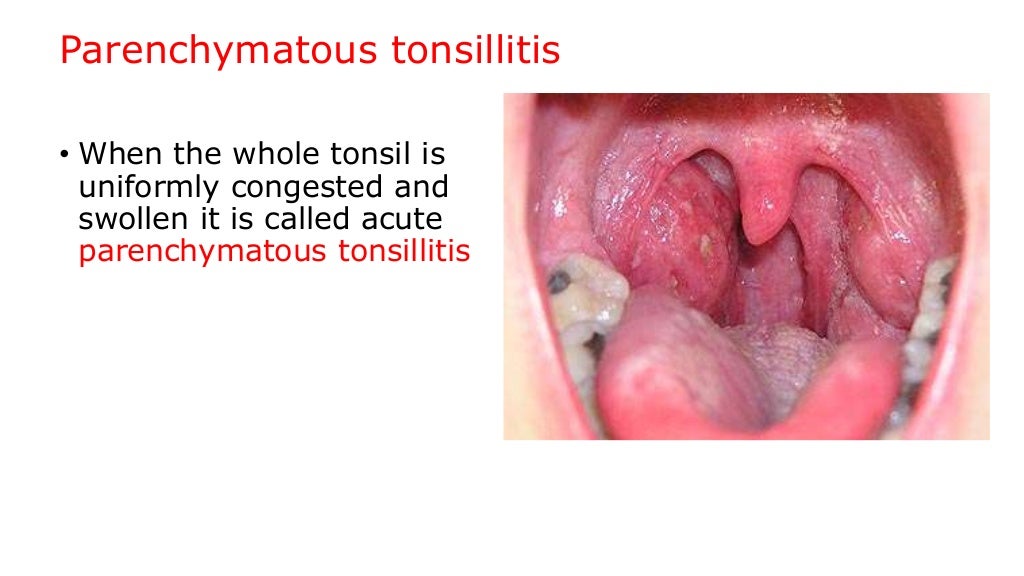 Parenchymatous tonsillitis

• When the whole tonsil is uniformly congested and swollen it is called acute parenchymatous tonsillitis